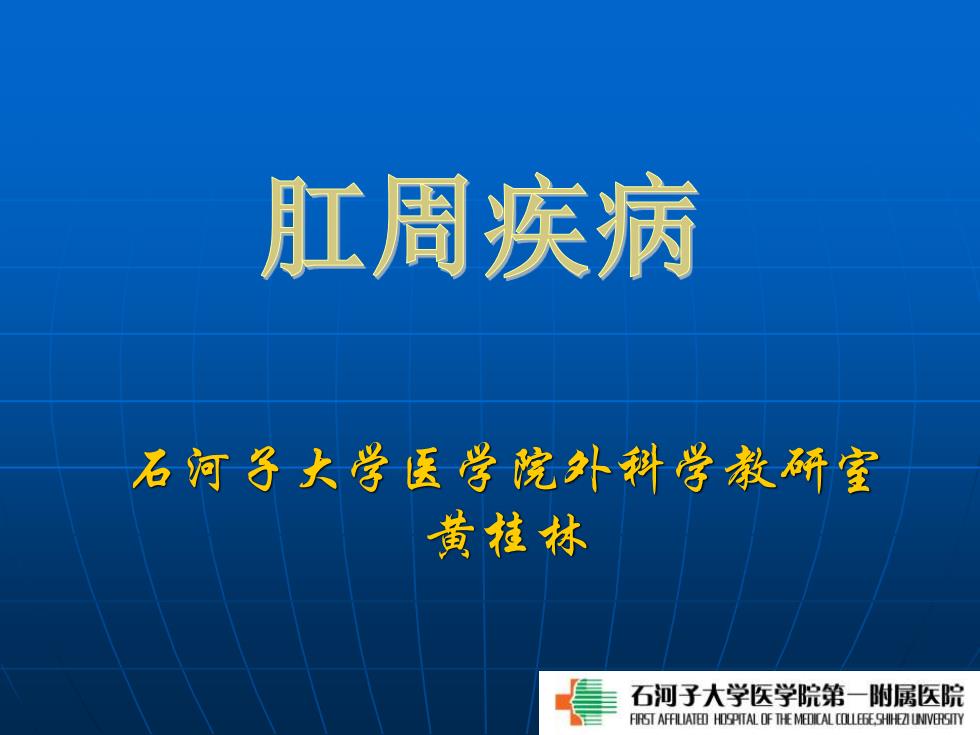 肛周疾病

石河子大学医学院外科学教研室
黄桂林

石河子大学医学院第一附属医院
FIRST AFFILIATED HOSPITAL OF THE MEDICAL COLLEGE,SHIHEZI UNIVERSITY